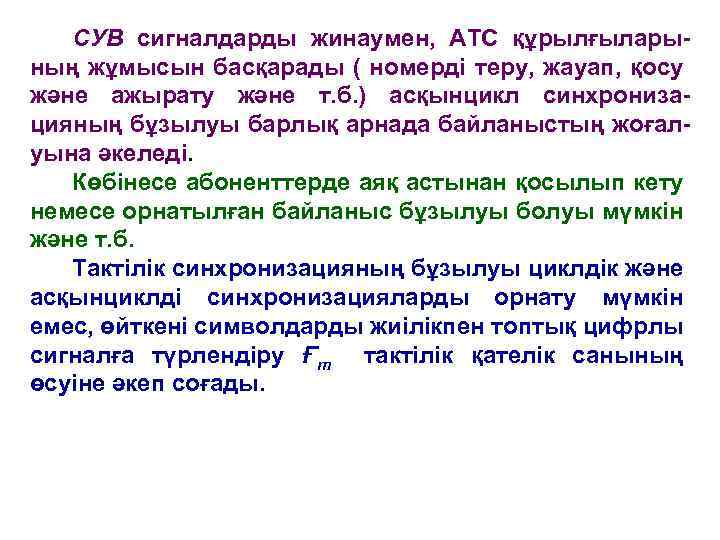 СУВ сигналдарды жинаумен, АТС құрылғыларының жұмысын басқарады ( номерді теру, жауап, қосу және ажырату және т.б.) асқынцикл синхронизацияның бұзылуы барлық арнада байланыстың жоғалуына әкеледі.

Көбінесе абоненттерде аяқ астынан қосылып кету немесе орнатылған байланыс бұзылуы болуы мүмкін және т.б.

Тактілік синхронизацияның бұзылуы циклдік және асқынциклді синхронизацияларды орнату мүмкін емес, өйткені символдарды жиілікпен топтық цифрлы сигналға түрлендіру $F_m$ тактілік қателік санының өсуіне әкеп соғады.